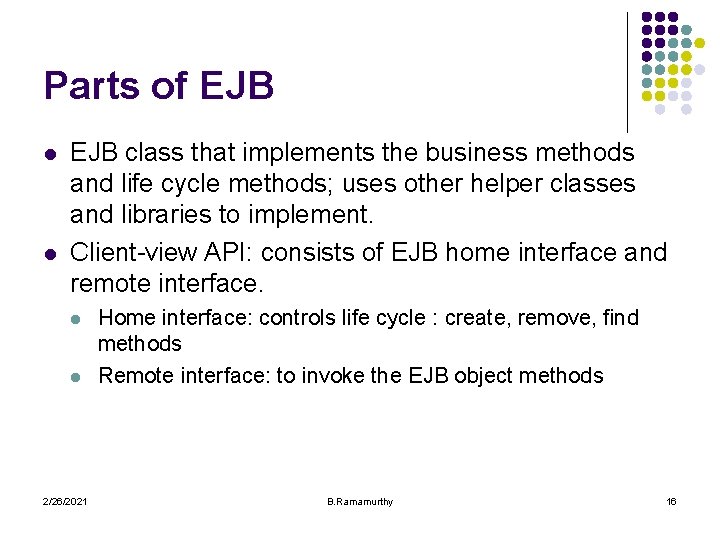 Parts of EJB

- EJB class that implements the business methods and life cycle methods; uses other helper classes and libraries to implement.
- Client-view API: consists of EJB home interface and remote interface.
  - Home interface: controls life cycle : create, remove, find methods
  - Remote interface: to invoke the EJB object methods

2/26/2021 B.Ramamurthy 16